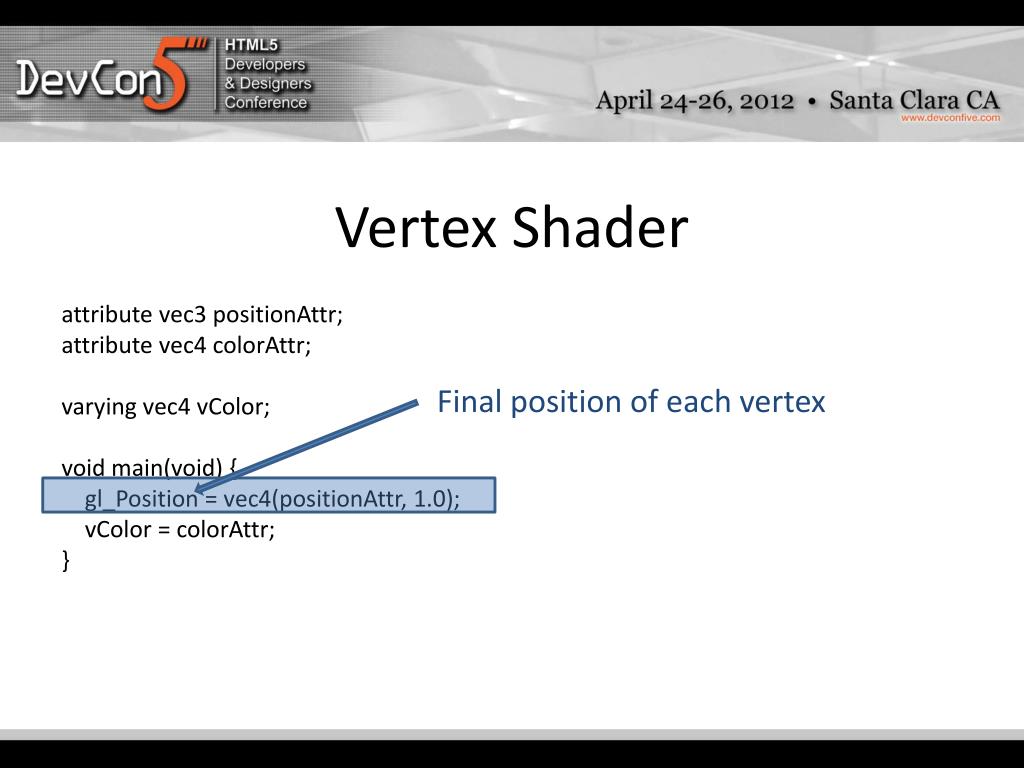 DevCon5 HTML5 Developers & Designers Conference

April 24-26, 2012 • Santa Clara CA
www.devconfive.com

Vertex Shader

attribute vec3 positionAttr;
attribute vec4 colorAttr;

varying vec4 vColor;

void main(void) {
gl_Position = vec4(positionAttr, 1.0);
vColor = colorAttr;
}

Final position of each vertex